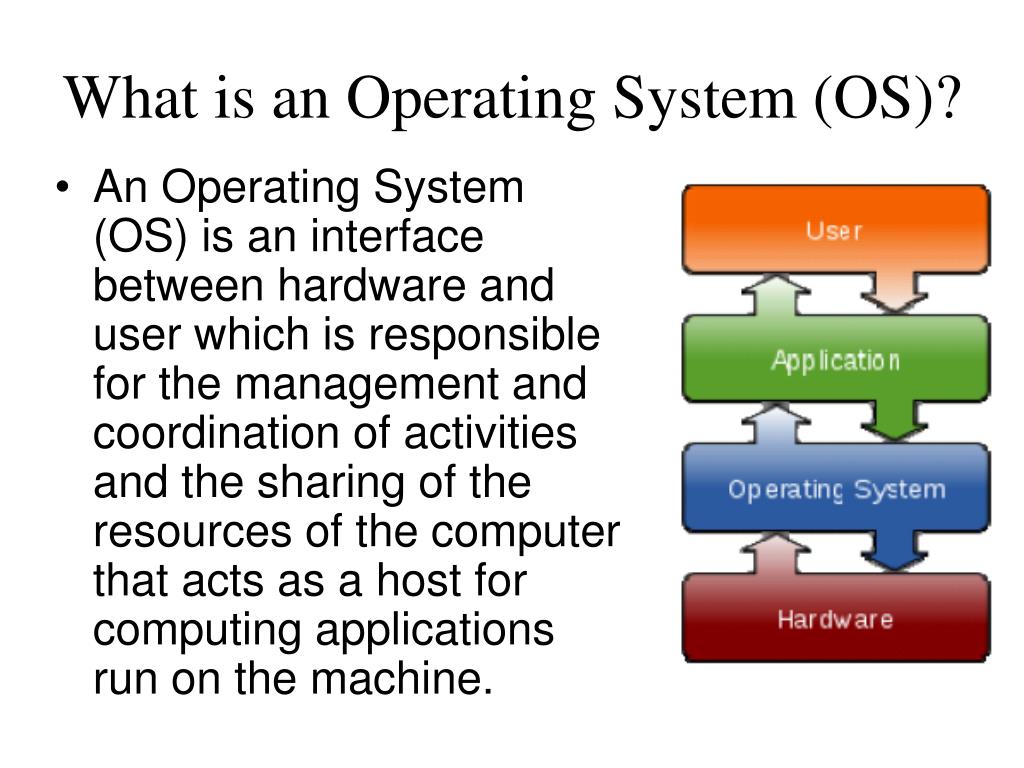 What is an Operating System (OS)?

• An Operating System (OS) is an interface between hardware and user which is responsible for the management and coordination of activities and the sharing of the resources of the computer that acts as a host for computing applications run on the machine.

User

Application

Operating System

Hardware